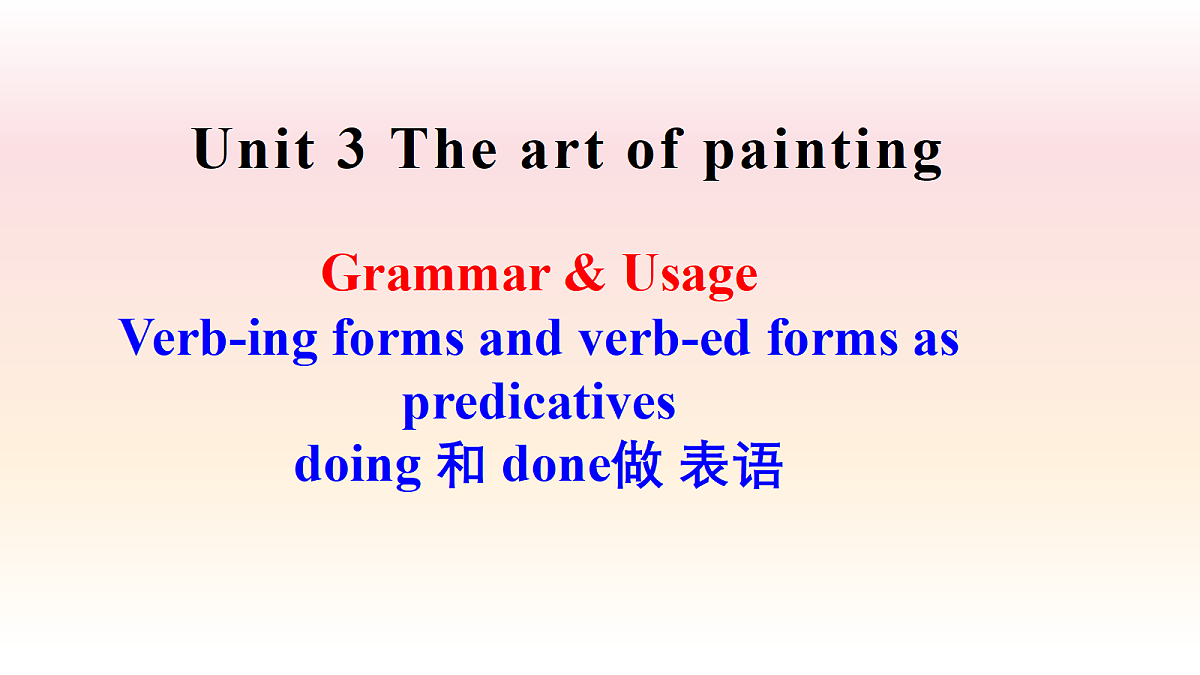 Unit 3 The art of painting

Grammar & Usage
Verb-ing forms and verb-ed forms as predicatives
doing 和 done做 表语